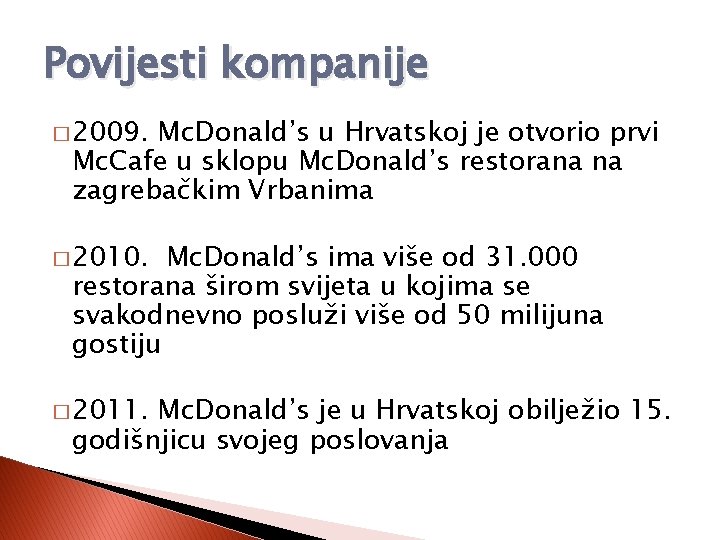 Povijesti kompanije

□ 2009. McDonald's u Hrvatskoj je otvorio prvi McCafe u sklopu McDonald's restorana na zagrebačkim Vrbanima

□ 2010. McDonald's ima više od 31.000 restorana širom svijeta u kojima se svakodnevno posluži više od 50 milijuna gostiju

□ 2011. McDonald's je u Hrvatskoj obilježio 15. godišnjicu svojeg poslovanja